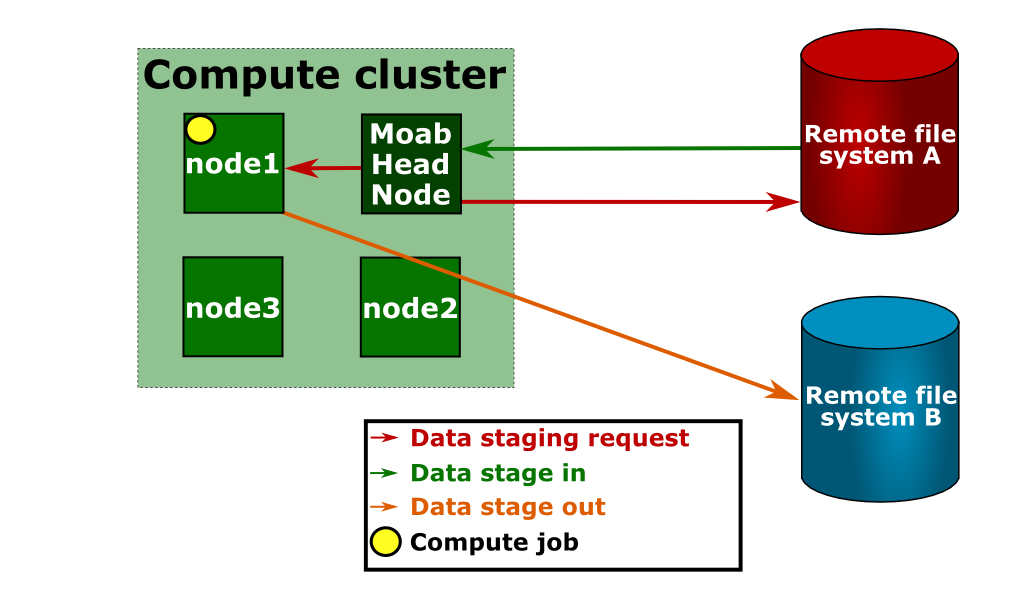 Compute cluster

node1

Moab Head Node

node3

node2

Remote file system A

Remote file system B

Data staging request
Data stage in
Data stage out
Compute job